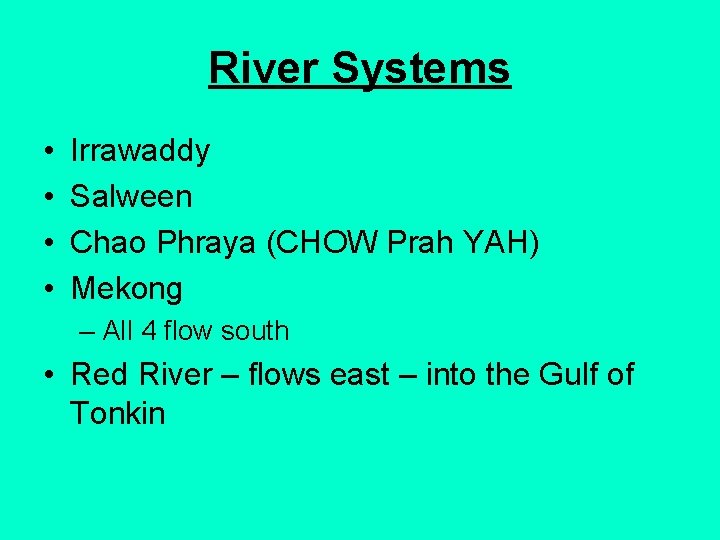 River Systems

• Irrawaddy
• Salween
• Chao Phraya (CHOW Prah YAH)
• Mekong
– All 4 flow south
• Red River – flows east – into the Gulf of Tonkin